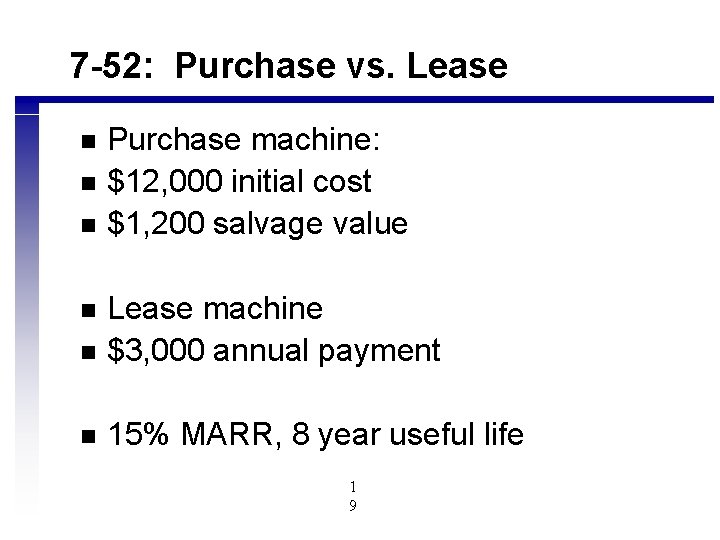 7-52: Purchase vs. Lease

- Purchase machine:
- \$12,000 initial cost
- \$1,200 salvage value

- Lease machine
- \$3,000 annual payment

- 15% MARR, 8 year useful life

1
9